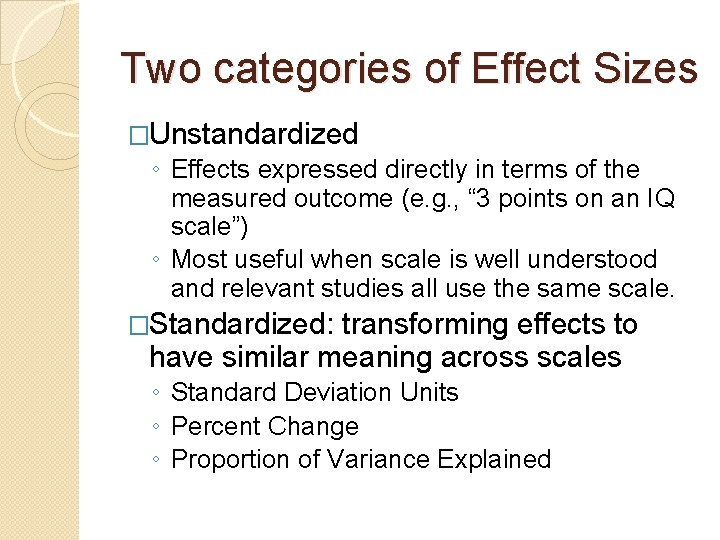 Two categories of Effect Sizes

□Unstandardized

◦ Effects expressed directly in terms of the measured outcome (e.g., “3 points on an IQ scale”)
◦ Most useful when scale is well understood and relevant studies all use the same scale.

□Standardized: transforming effects to have similar meaning across scales

◦ Standard Deviation Units
◦ Percent Change
◦ Proportion of Variance Explained